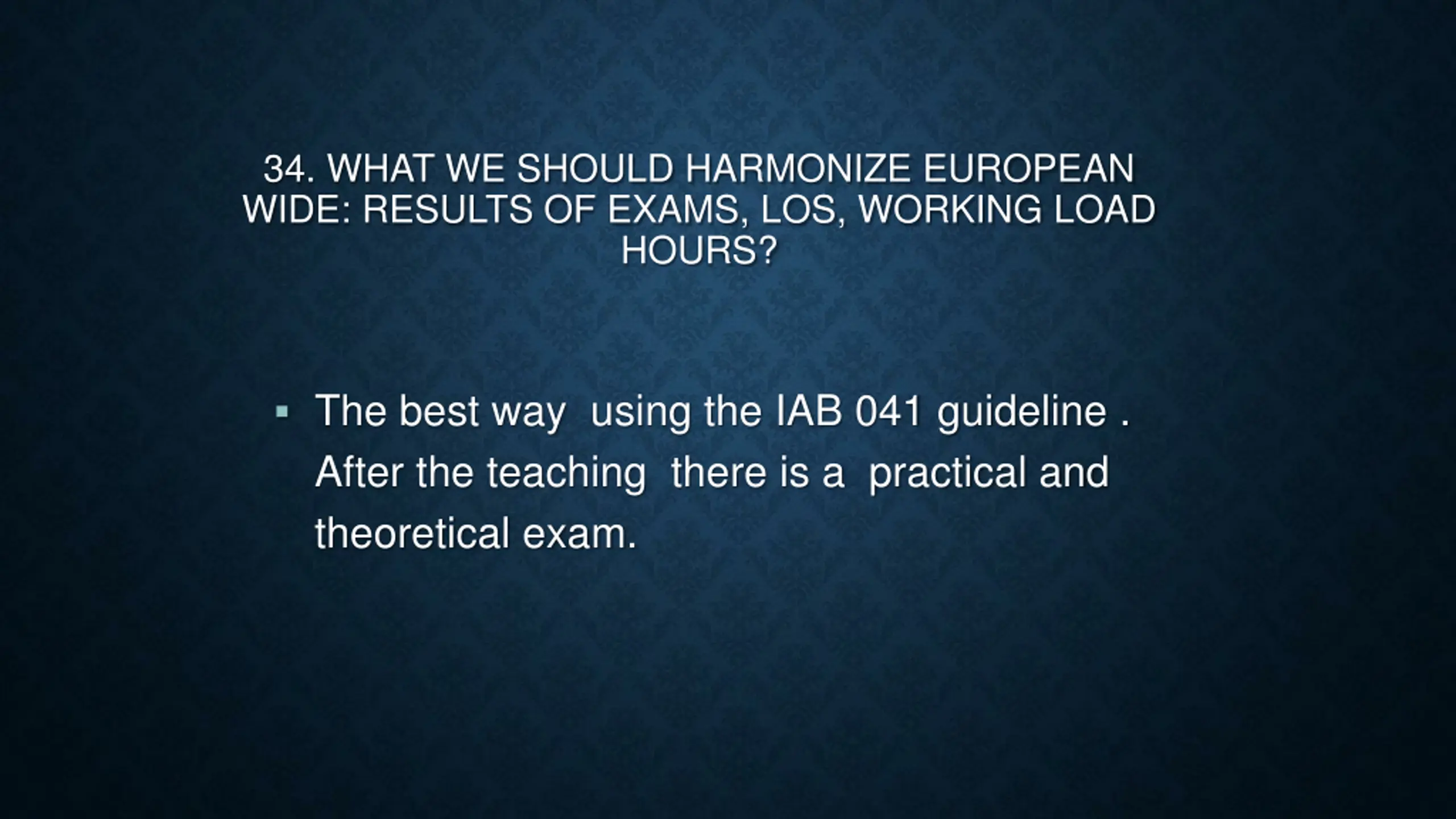 34. WHAT WE SHOULD HARMONIZE EUROPEAN WIDE: RESULTS OF EXAMS, LOS, WORKING LOAD HOURS?

▪ The best way using the IAB 041 guideline . After the teaching there is a practical and theoretical exam.